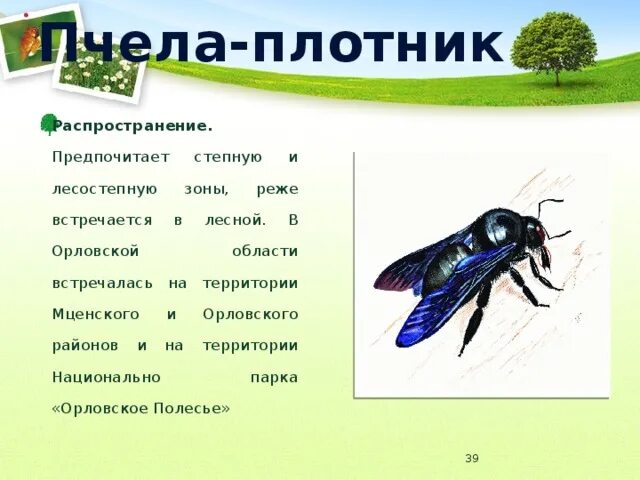 Пчела-плотник

Распространение.

Предпочитает степную и лесостепную зоны, реже встречается в лесной. В Орловской области встречалась на территории Мценского и Орловского районов и на территории Национально парка «Орловское Полесье»

39